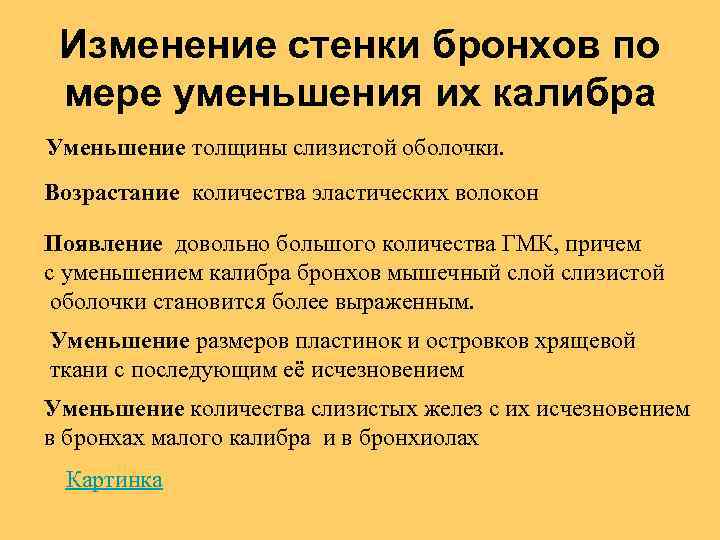 Изменение стенки бронхов по мере уменьшения их калибра

Уменьшение толщины слизистой оболочки.

Возрастание количества эластических волокон

Появление довольно большого количества ГМК, причем с уменьшением калибра бронхов мышечный слой слизистой оболочки становится более выраженным.

Уменьшение размеров пластинок и островков хрящевой ткани с последующим её исчезновением

Уменьшение количества слизистых желез с их исчезновением в бронхах малого калибра и в бронхиолах

Картинка